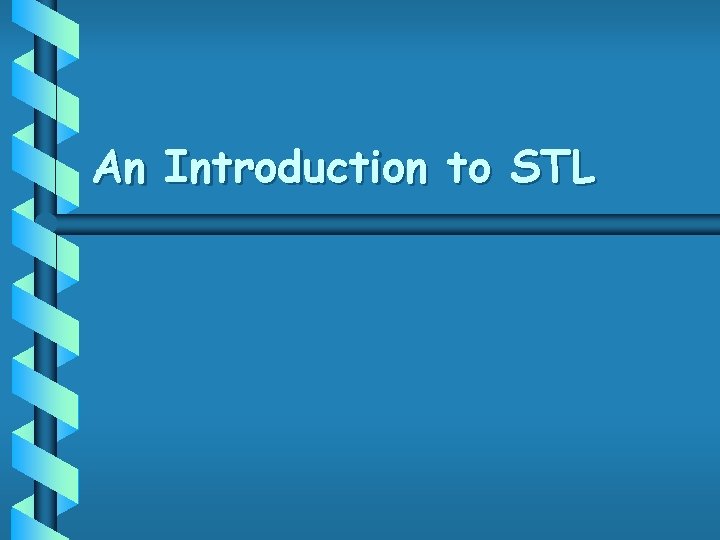 An Introduction to STL